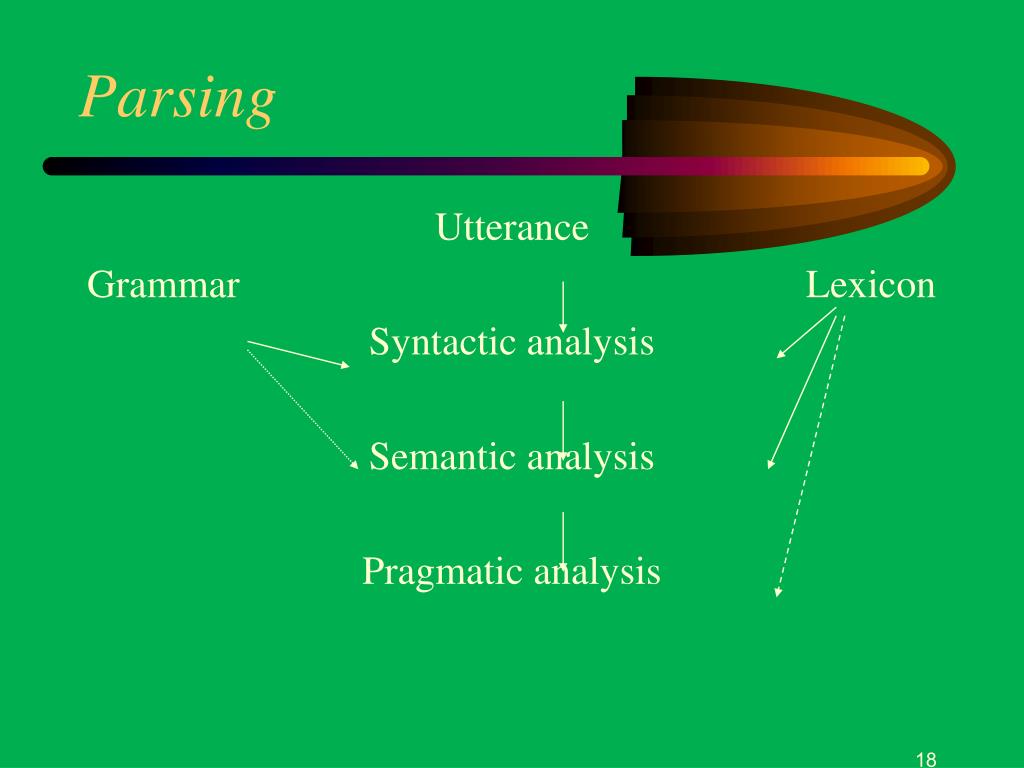 Parsing

Utterance

Grammar

Lexicon

Syntactic analysis

Semantic analysis

Pragmatic analysis

18